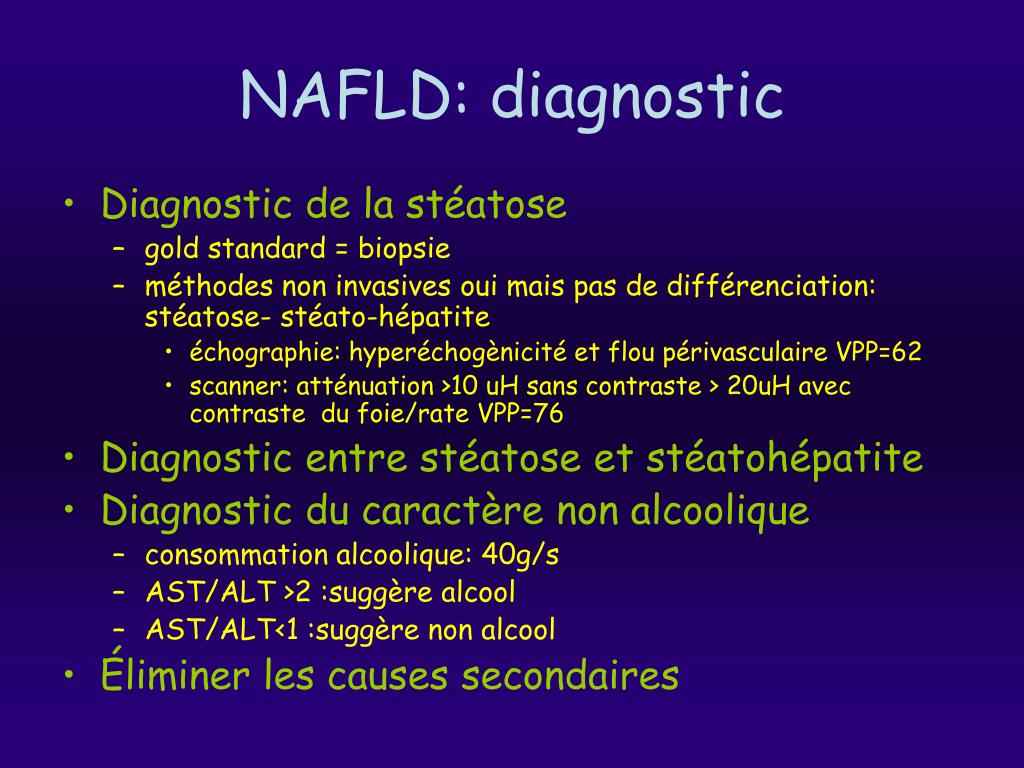 NAFLD: diagnostic

• Diagnostic de la stéatose
– gold standard = biopsie
– méthodes non invasives oui mais pas de différenciation: stéatose- stéato-hépatite
• échographie: hyperéchogènicité et flou périvasculaire VPP=62
• scanner: atténuation >10 uH sans contraste > 20uH avec contraste du foie/rate VPP=76
• Diagnostic entre stéatose et stéatohépatite
• Diagnostic du caractère non alcoolique
– consommation alcoolique: 40g/s
– AST/ALT >2 :suggère alcool
– AST/ALT<1 :suggère non alcool
• Éliminer les causes secondaires